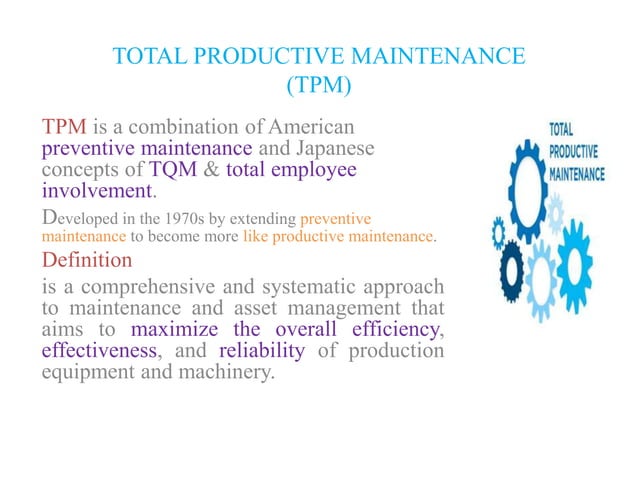 TOTAL PRODUCTIVE MAINTENANCE
(TPM)

TPM is a combination of American preventive maintenance and Japanese concepts of TQM & total employee involvement.

Developed in the 1970s by extending preventive maintenance to become more like productive maintenance.

Definition

is a comprehensive and systematic approach to maintenance and asset management that aims to maximize the overall efficiency, effectiveness, and reliability of production equipment and machinery.

TOTAL
PRODUCTIVE
MAINTENANCE